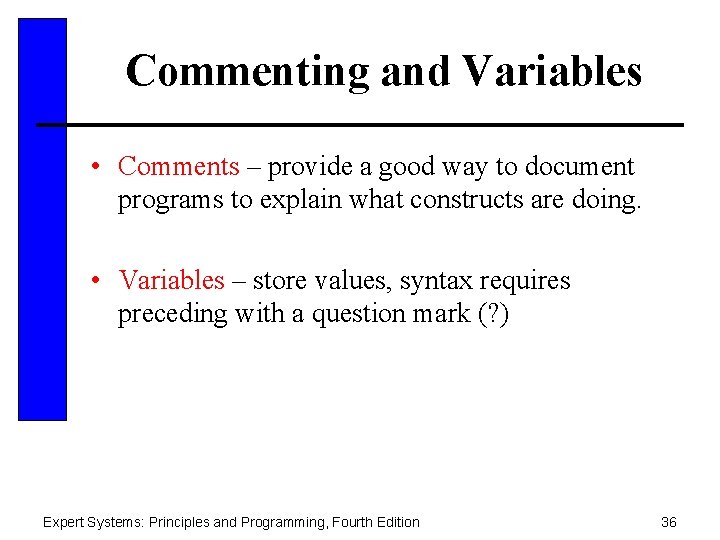 Commenting and Variables

• Comments – provide a good way to document programs to explain what constructs are doing.

• Variables – store values, syntax requires preceding with a question mark (?)

Expert Systems: Principles and Programming, Fourth Edition

36